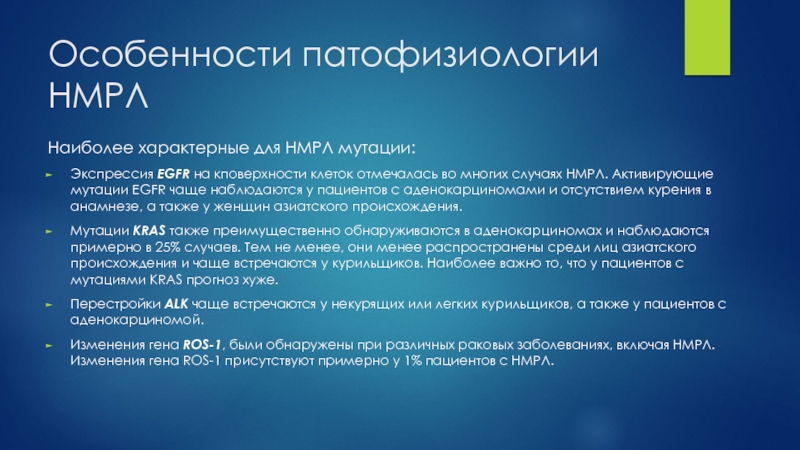 Особенности патофизиологии НМРЛ

Наиболее характерные для НМРЛ мутации:

► Экспрессия EGFR на кповерхности клеток отмечалась во многих случаях НМРЛ. Активирующие мутации EGFR чаще наблюдаются у пациентов с аденокарциномами и отсутствием курения в анамнезе, а также у женщин азиатского происхождения.

► Мутации KRAS также преимущественно обнаруживаются в аденокарциномах и наблюдаются примерно в 25% случаев. Тем не менее, они менее распространены среди лиц азиатского происхождения и чаще встречаются у курильщиков. Наиболее важно то, что у пациентов с мутациями KRAS прогноз хуже.

► Перестройки ALK чаще встречаются у некурящих или легких курильщиков, а также у пациентов с аденокарциномой.

► Изменения гена ROS-1, были обнаружены при различных раковых заболеваниях, включая НМРЛ. Изменения гена ROS-1 присутствуют примерно у 1% пациентов с НМРЛ.